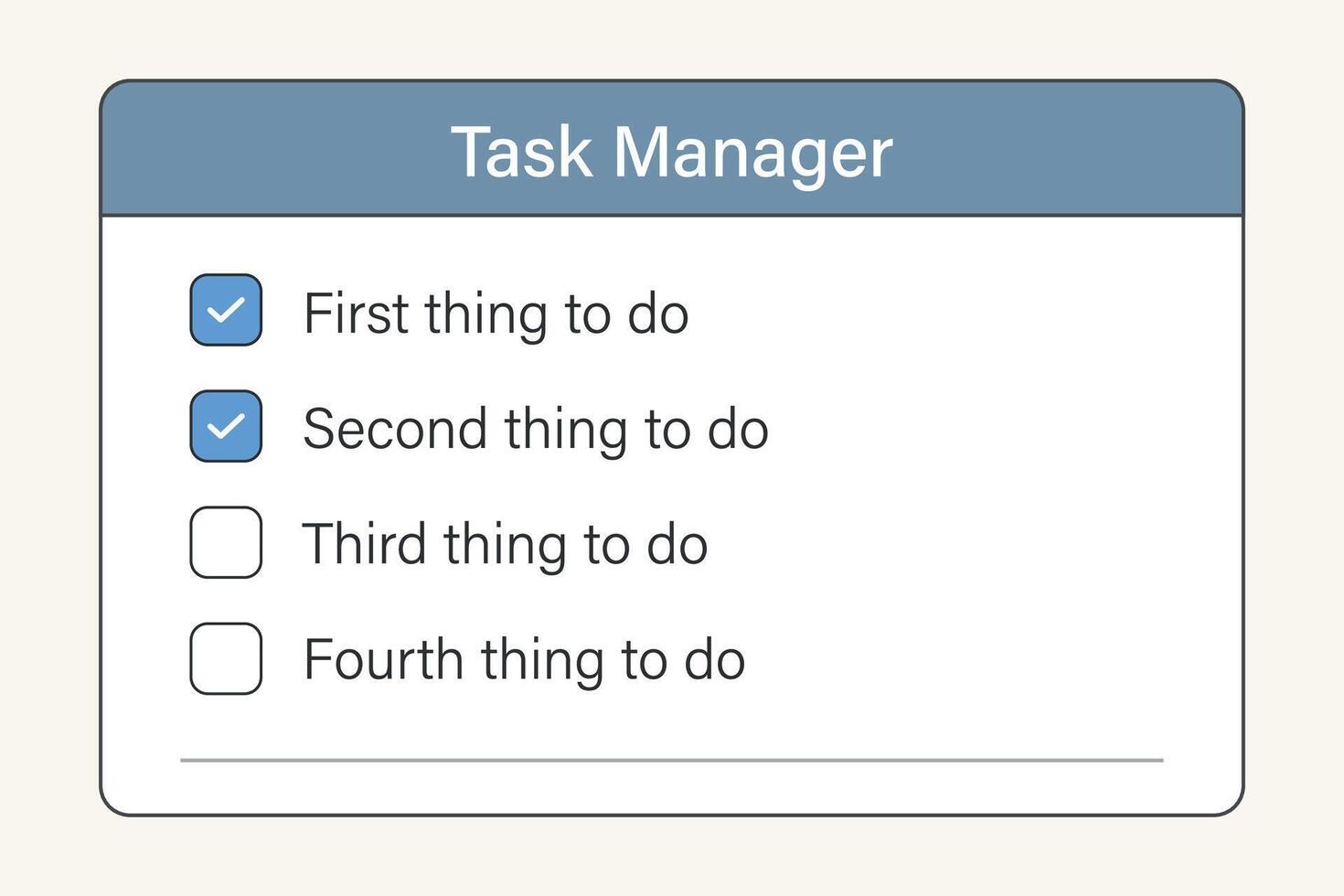 Task Manager

First thing to do

Second thing to do

Third thing to do

Fourth thing to do